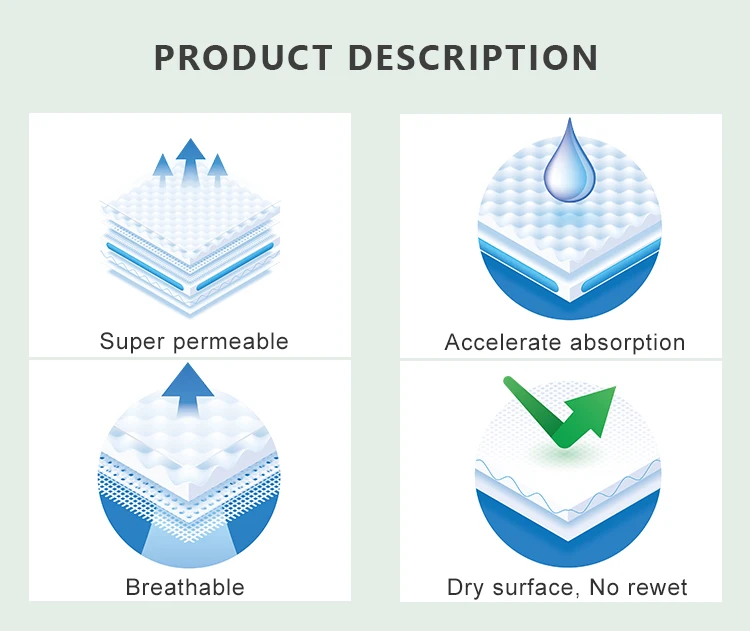 PRODUCT DESCRIPTION

Super permeable

Accelerate absorption

Breathable

Dry surface, No rewet